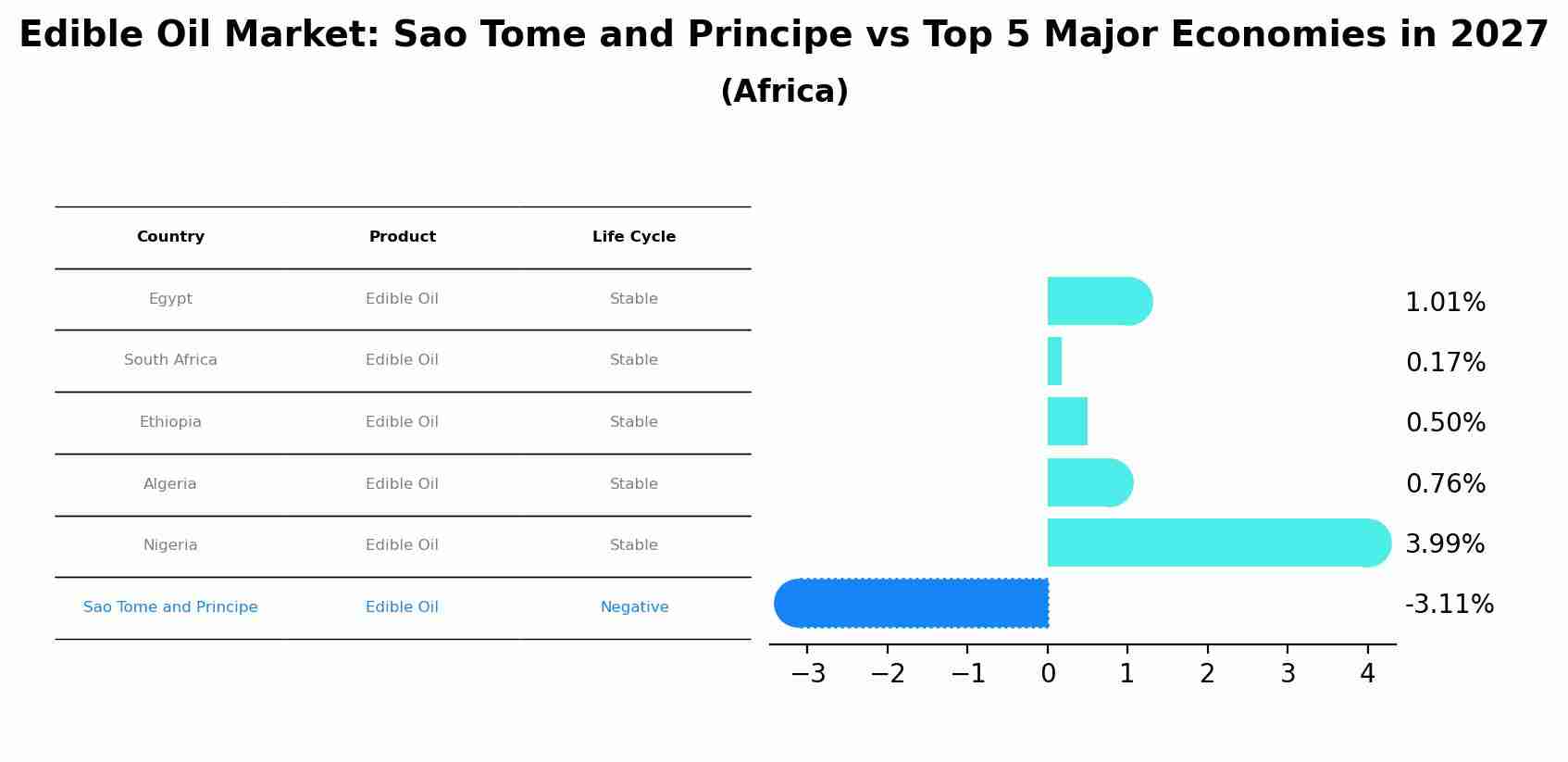 Edible Oil Market: Sao Tome and Principe vs Top 5 Major Economies in 2027
(Africa)

| Country | Product | Life Cycle |
|---|---|---|
| Egypt | Edible Oil | Stable |
| South Africa | Edible Oil | Stable |
| Ethiopia | Edible Oil | Stable |
| Algeria | Edible Oil | Stable |
| Nigeria | Edible Oil | Stable |
| Sao Tome and Principe | Edible Oil | Negative |

1.01%
0.17%
0.50%
0.76%
3.99%
-3.11%

−3 −2 −1 0 1 2 3 4